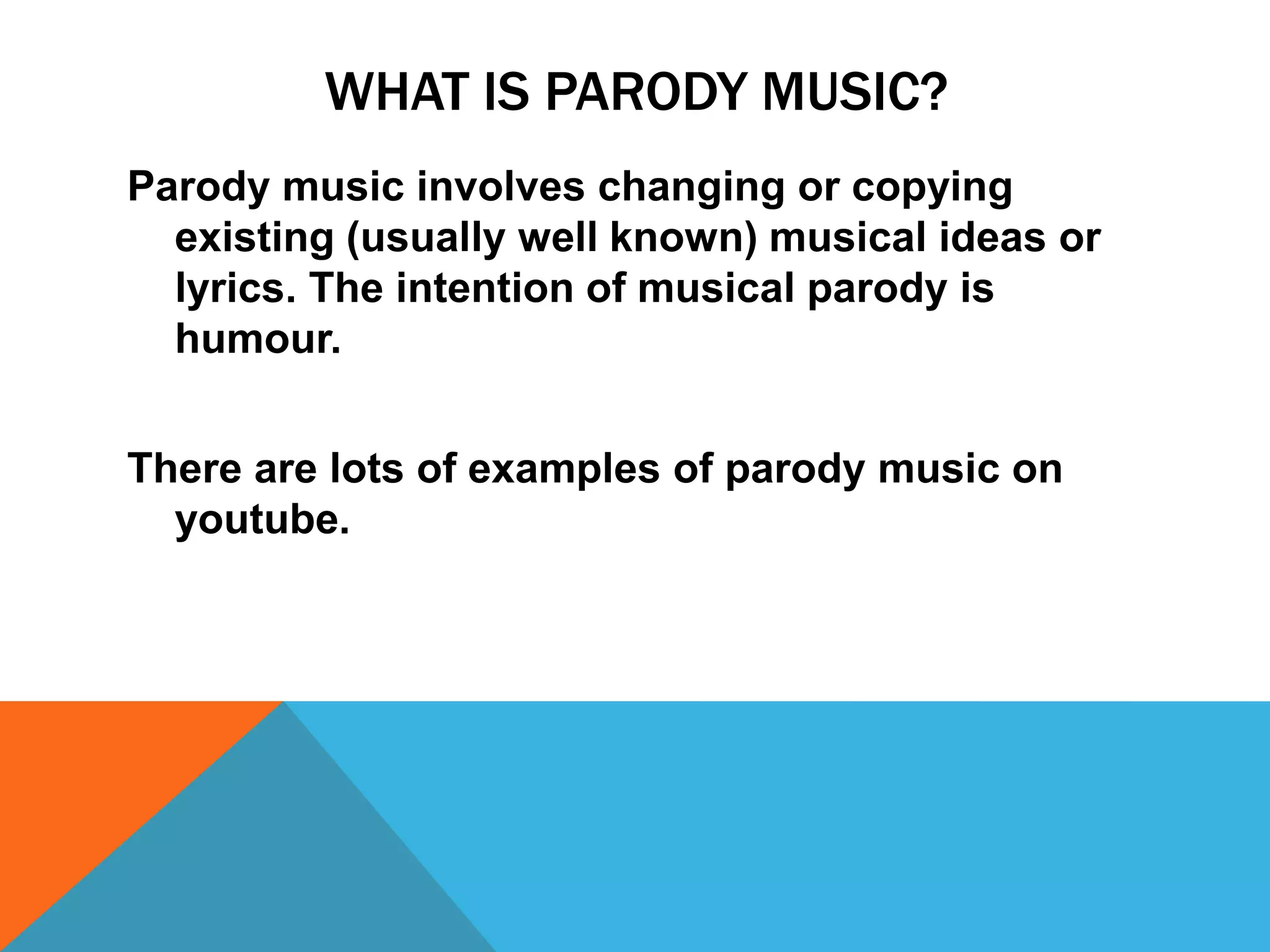 WHAT IS PARODY MUSIC?

Parody music involves changing or copying existing (usually well known) musical ideas or lyrics. The intention of musical parody is humour.

There are lots of examples of parody music on youtube.